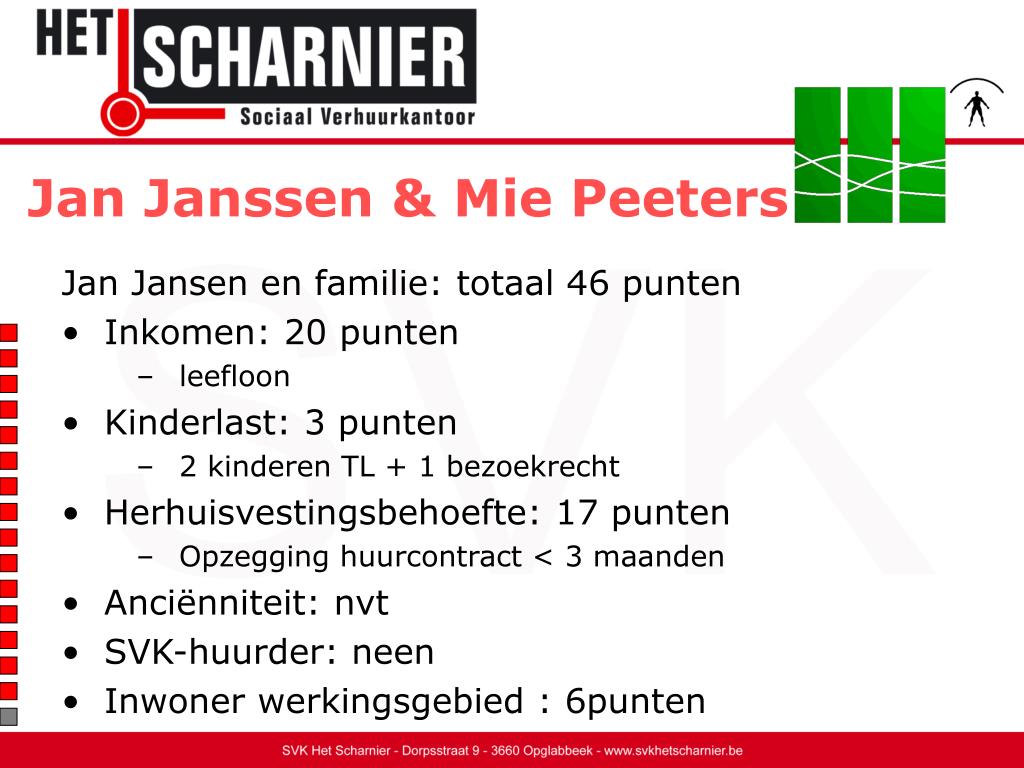 HET SCHARNIER
Sociaal Verhuurkantoor

Jan Janssen & Mie Peeters

SVK

Jan Jansen en familie: totaal 46 punten

• Inkomen: 20 punten
– leefloon
• Kinderlast: 3 punten
– 2 kinderen TL + 1 bezoekrecht
• Herhuisvestingsbehoefte: 17 punten
– Opzegging huurcontract < 3 maanden
• Anciënniteit: nvt
• SVK-huurder: neen
• Inwoner werkingsgebied : 6punten

SVK Het Scharnier - Dorpsstraat 9 - 3660 Opglabbeek - www.svkhetscharnier.be